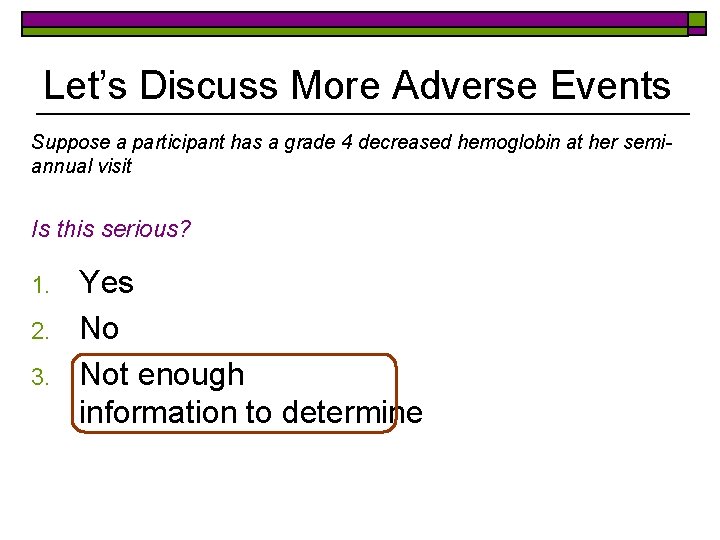 Let's Discuss More Adverse Events

Suppose a participant has a grade 4 decreased hemoglobin at her semi-annual visit

Is this serious?

1. Yes
2. No
3. Not enough information to determine